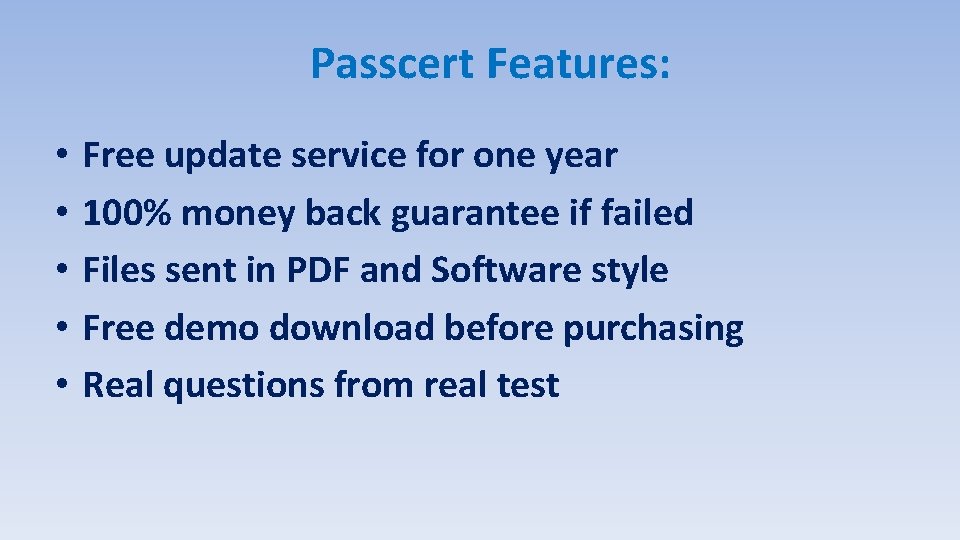 Passcert Features:

• Free update service for one year
• 100% money back guarantee if failed
• Files sent in PDF and Software style
• Free demo download before purchasing
• Real questions from real test